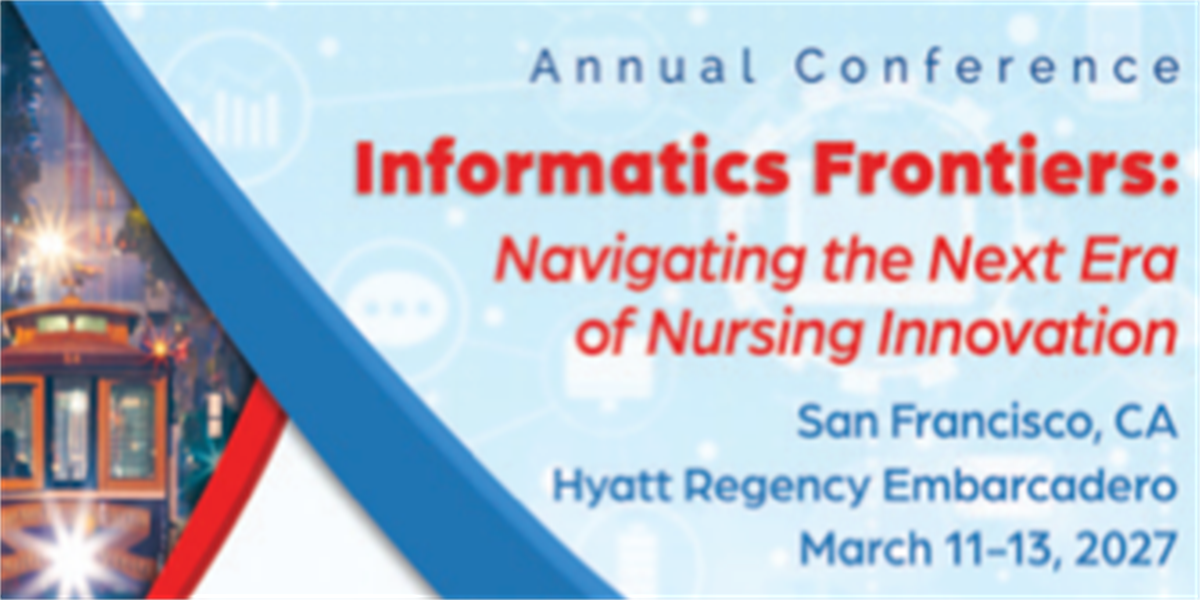 Annual Conference

Informatics Frontiers:
Navigating the Next Era of Nursing Innovation

San Francisco, CA
Hyatt Regency Embarcadero
March 11–13, 2027